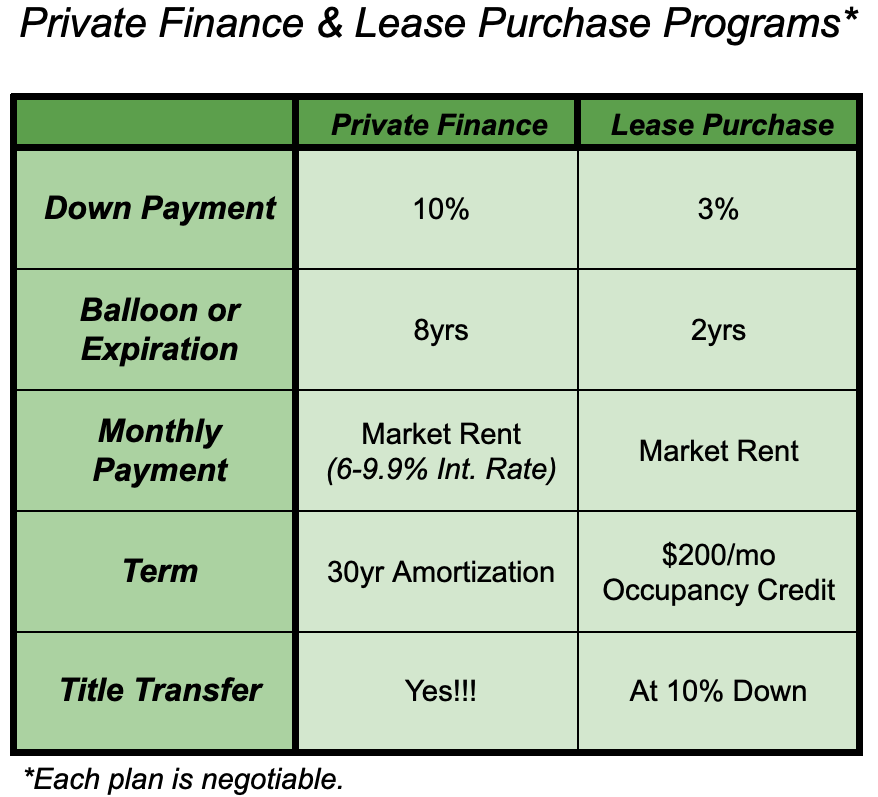 Private Finance & Lease Purchase Programs*

| | Private Finance | Lease Purchase |
|---|---|---|
| Down Payment | 10% | 3% |
| Balloon or Expiration | 8yrs | 2yrs |
| Monthly Payment | Market Rent (6-9.9% Int. Rate) | Market Rent |
| Term | 30yr Amortization | \$200/mo Occupancy Credit |
| Title Transfer | Yes!!! | At 10% Down |

*Each plan is negotiable.